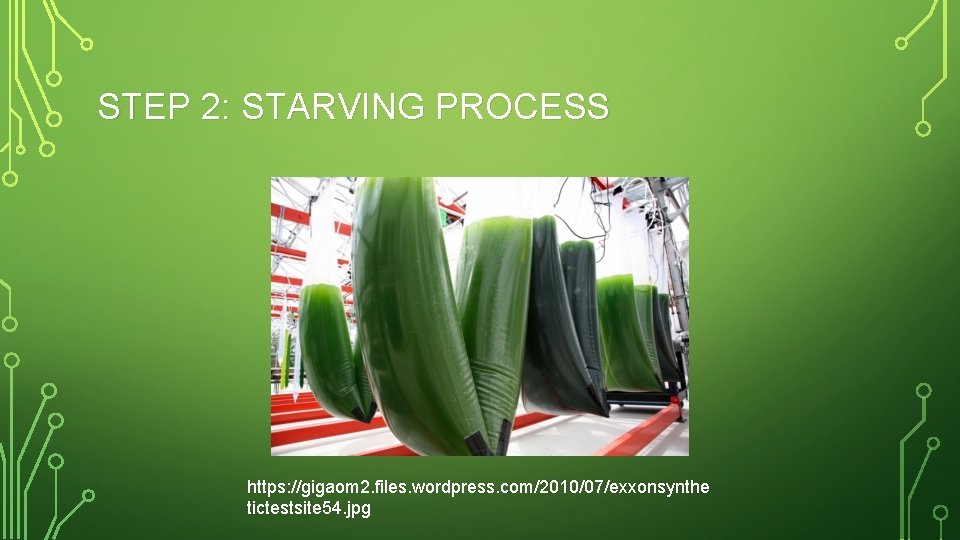 STEP 2: STARVING PROCESS

https://gigaom2.files.wordpress.com/2010/07/exxonsynthetictestsite54.jpg